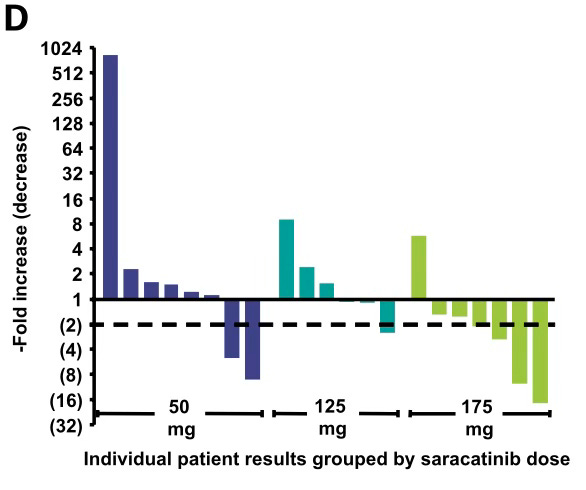 D

-Fold increase (decrease)

1024
512
256
128
64
32
16
8
4
2
1
(2)
(4)
(8)
(16)
(32)

50 mg
125 mg
175 mg

Individual patient results grouped by saracatinib dose